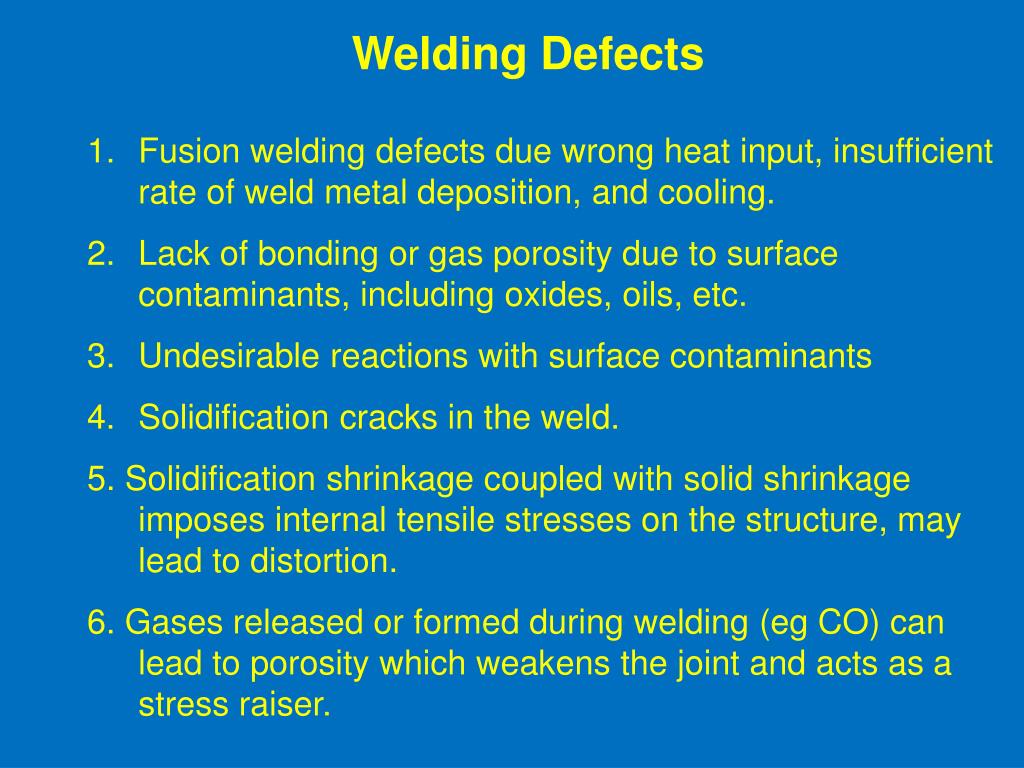 Welding Defects

1. Fusion welding defects due wrong heat input, insufficient rate of weld metal deposition, and cooling.

2. Lack of bonding or gas porosity due to surface contaminants, including oxides, oils, etc.

3. Undesirable reactions with surface contaminants

4. Solidification cracks in the weld.

5. Solidification shrinkage coupled with solid shrinkage imposes internal tensile stresses on the structure, may lead to distortion.

6. Gases released or formed during welding (eg CO) can lead to porosity which weakens the joint and acts as a stress raiser.